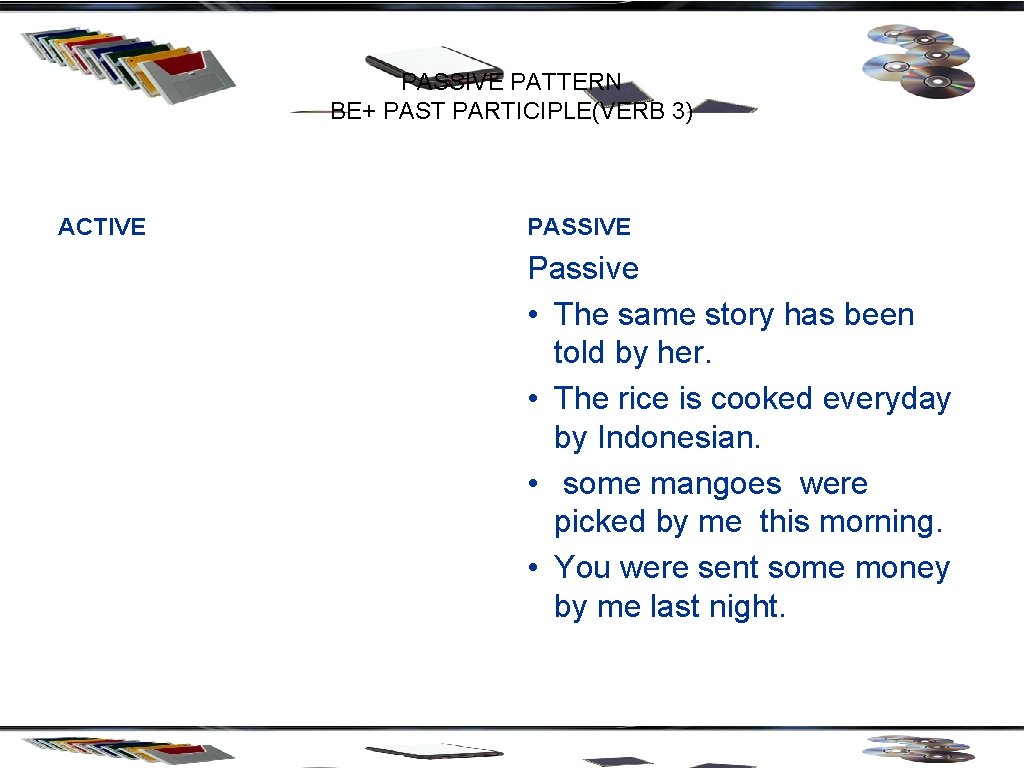 PASSIVE PATTERN
BE+ PAST PARTICIPLE(VERB 3)

ACTIVE

PASSIVE

Passive
• The same story has been told by her.
• The rice is cooked everyday by Indonesian.
• some mangoes were picked by me this morning.
• You were sent some money by me last night.